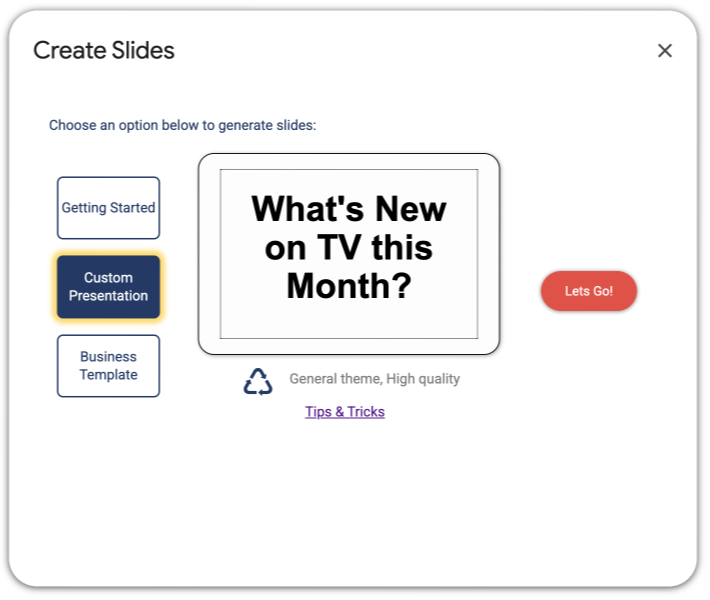 Create Slides

×

Choose an option below to generate slides:

Getting Started

Custom Presentation

Business Template

What's New on TV this Month?

Lets Go!

General theme, High quality

Tips & Tricks